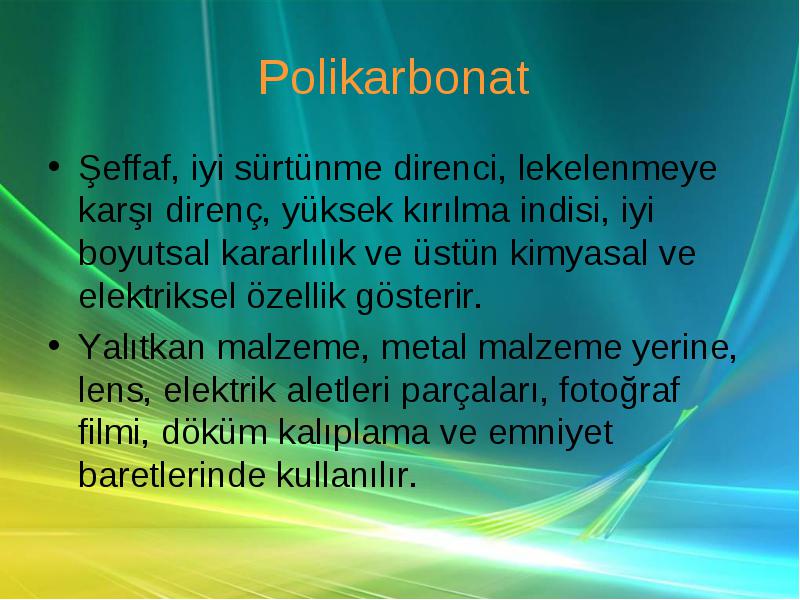 Polikarbonat

• Şeffaf, iyi sürtünme direnci, lekelenmeye karşı direnç, yüksek kırılma indisi, iyi boyutsal kararlılık ve üstün kimyasal ve elektriksel özellik gösterir.

• Yalıtkan malzeme, metal malzeme yerine, lens, elektrik aletleri parçaları, fotoğraf filmi, döküm kalıplama ve emniyet baretlerinde kullanılır.